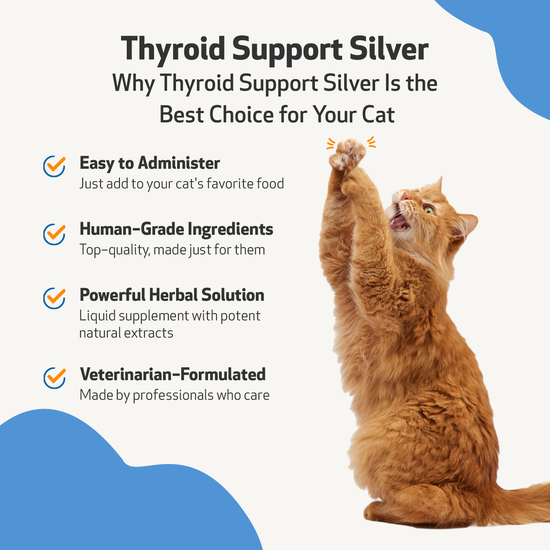 Thyroid Support Silver
Why Thyroid Support Silver Is the Best Choice for Your Cat

Easy to Administer
Just add to your cat's favorite food

Human-Grade Ingredients
Top-quality, made just for them

Powerful Herbal Solution
Liquid supplement with potent natural extracts

Veterinarian-Formulated
Made by professionals who care